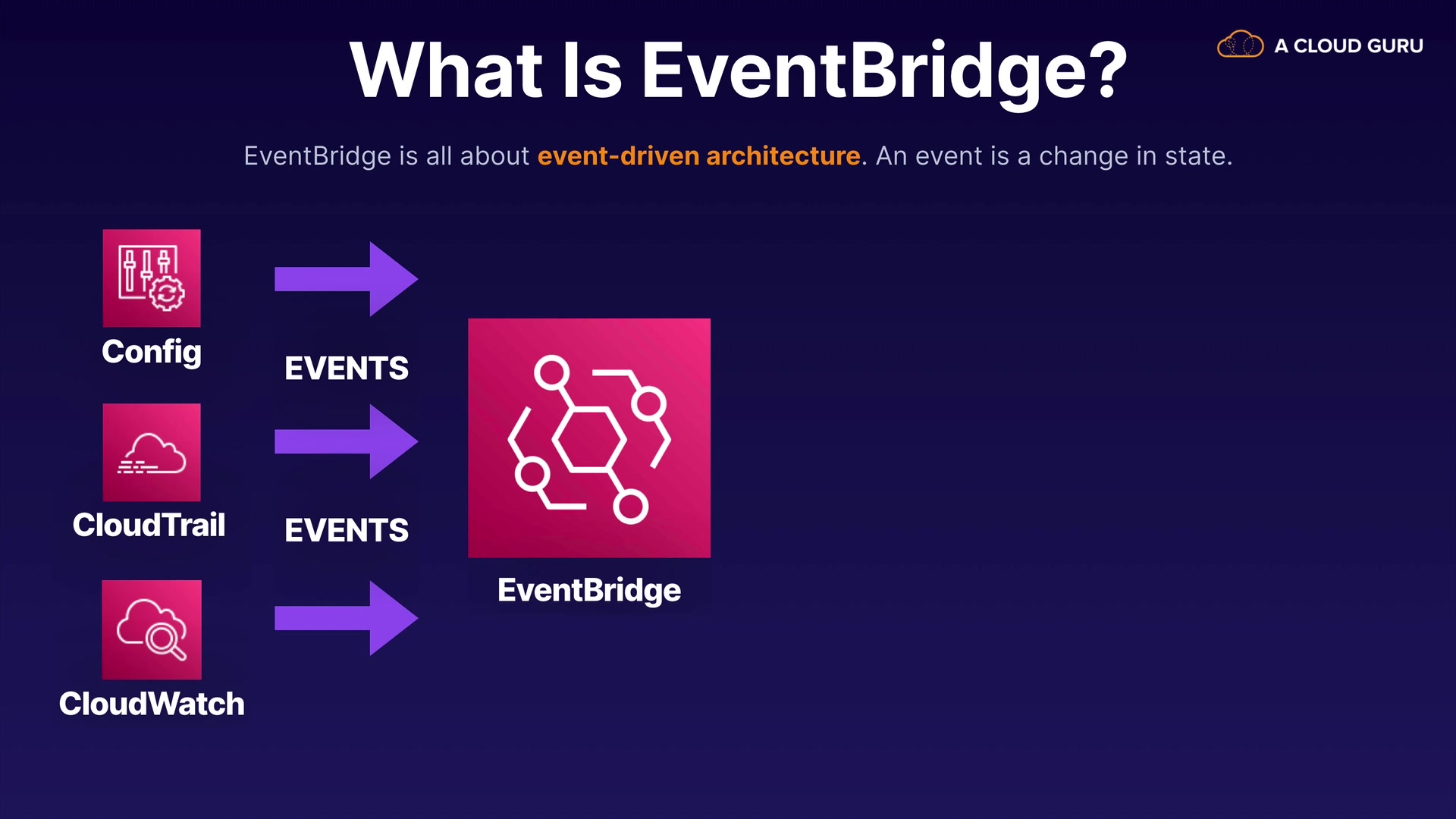 What Is EventBridge?

A CLOUD GURU

EventBridge is all about event-driven architecture. An event is a change in state.

Config

EVENTS

CloudTrail

EVENTS

CloudWatch

EventBridge